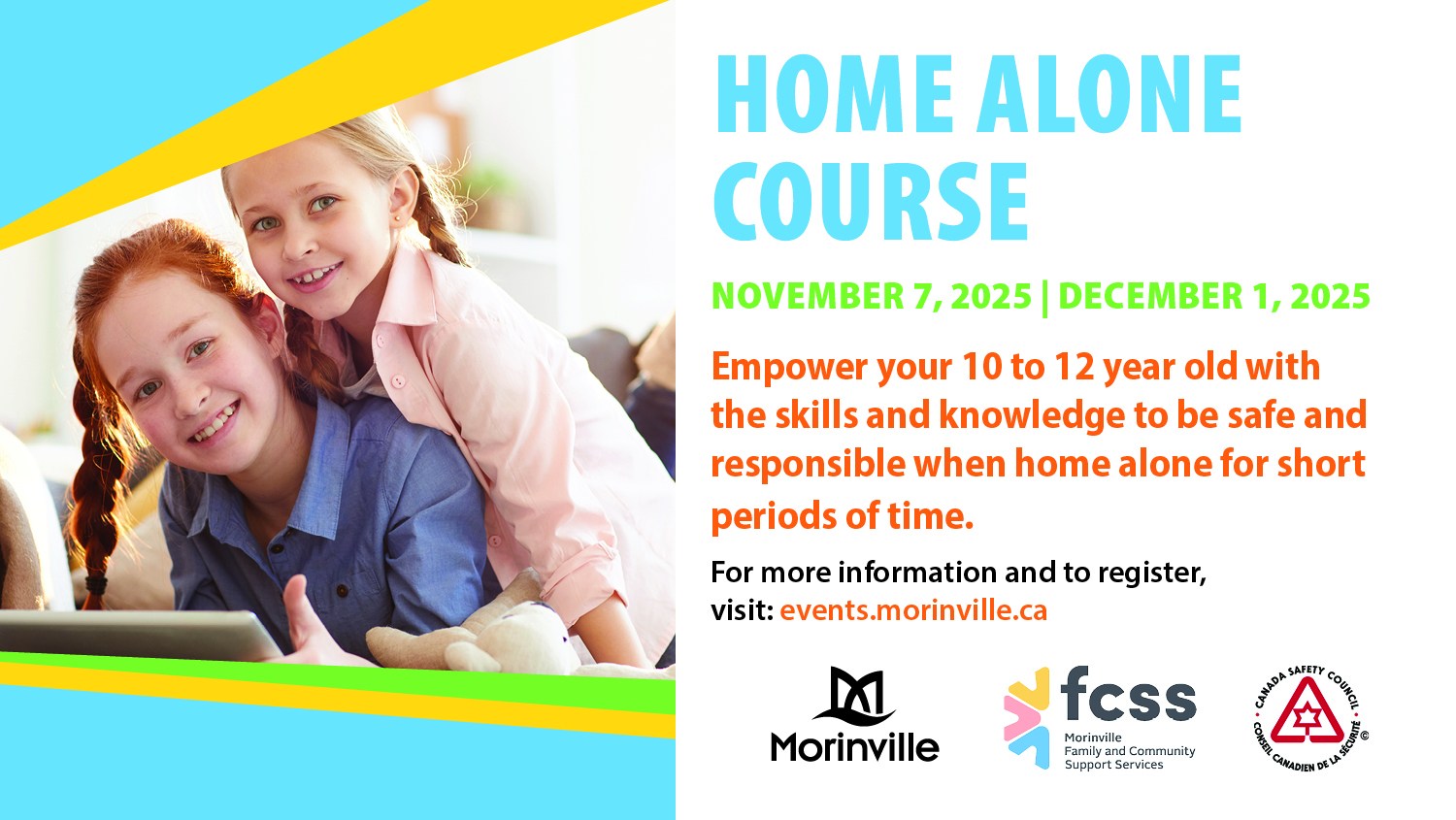 HOME ALONE COURSE

NOVEMBER 7, 2025 | DECEMBER 1, 2025

Empower your 10 to 12 year old with the skills and knowledge to be safe and responsible when home alone for short periods of time.

For more information and to register, visit: events.morinville.ca

Morinville

fcss
Morinville
Family and Community
Support Services

CANADA SAFETY COUNCIL
CONSEIL CANADIEN DE LA SÉCURITÉ ©